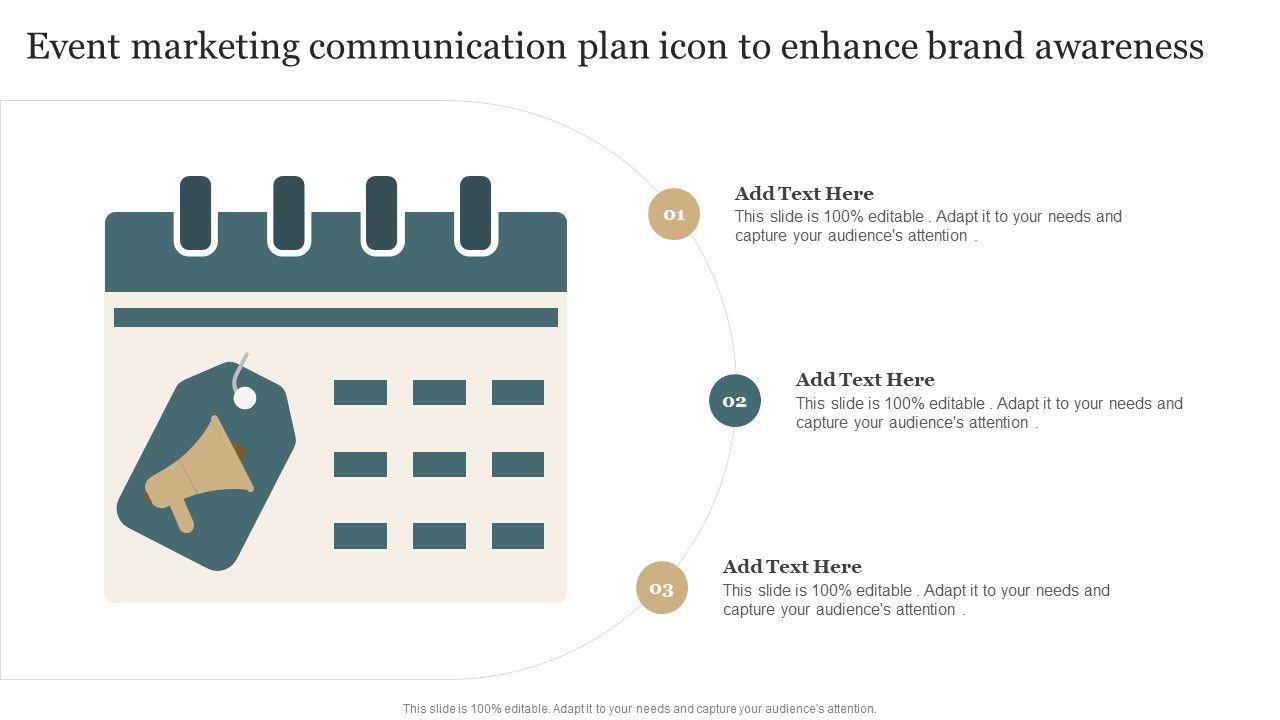 Event marketing communication plan icon to enhance brand awareness

01
Add Text Here
This slide is 100% editable . Adapt it to your needs and capture your audience's attention .

02
Add Text Here
This slide is 100% editable . Adapt it to your needs and capture your audience's attention .

03
Add Text Here
This slide is 100% editable . Adapt it to your needs and capture your audience's attention .

This slide is 100% editable. Adapt it to your needs and capture your audience's attention.